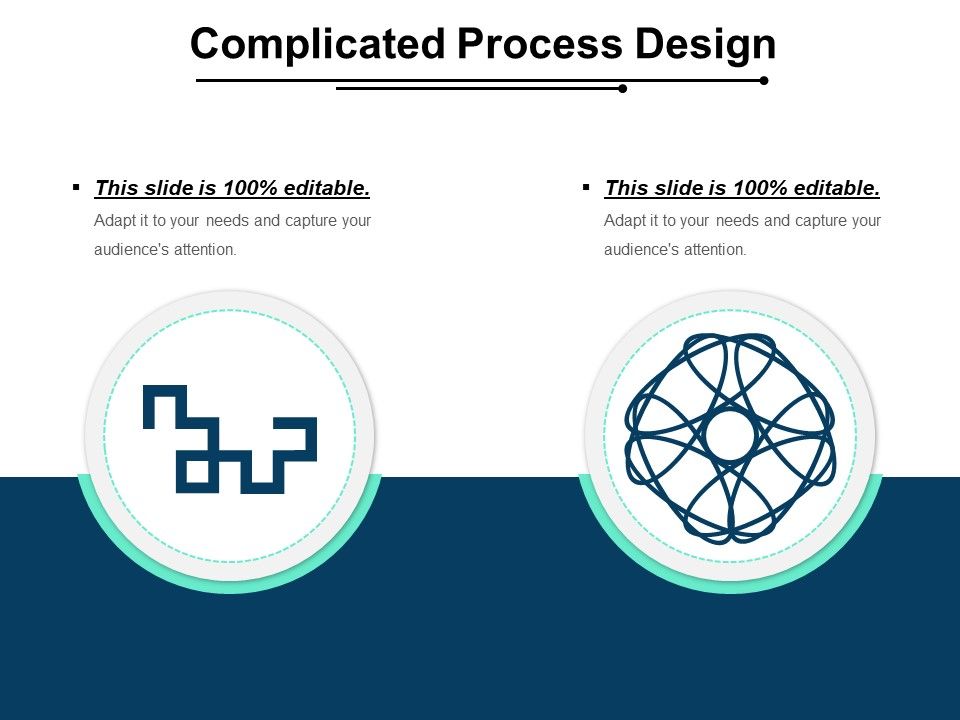 Complicated Process Design

▪ This slide is 100% editable.
Adapt it to your needs and capture your audience's attention.

▪ This slide is 100% editable.
Adapt it to your needs and capture your audience's attention.